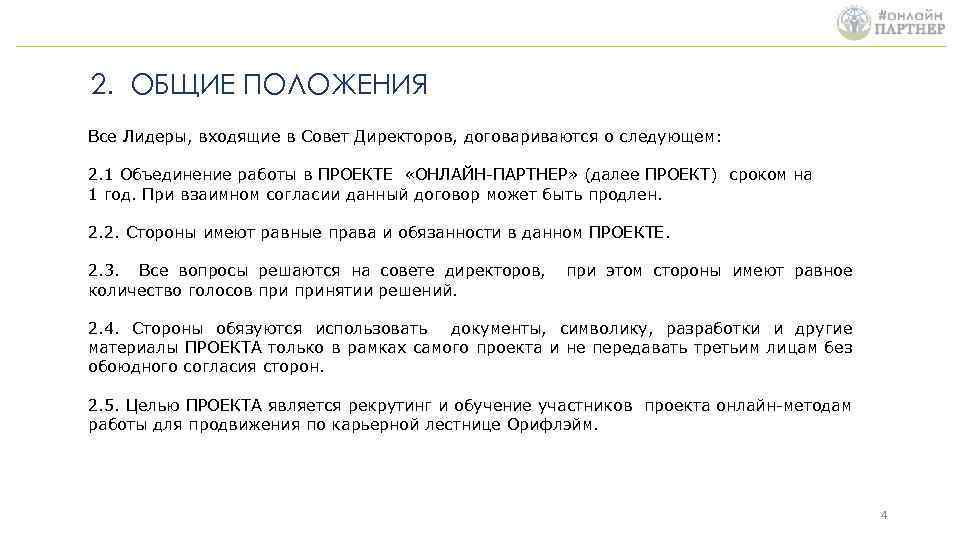 #ОНЛАЙН ПАРТНЕР

2. ОБЩИЕ ПОЛОЖЕНИЯ

Все Лидеры, входящие в Совет Директоров, договариваются о следующем:

2.1 Объединение работы в ПРОЕКТЕ «ОНЛАЙН-ПАРТНЕР» (далее ПРОЕКТ) сроком на 1 год. При взаимном согласии данный договор может быть продлен.

2.2. Стороны имеют равные права и обязанности в данном ПРОЕКТЕ.

2.3. Все вопросы решаются на совете директоров, при этом стороны имеют равное количество голосов при принятии решений.

2.4. Стороны обязуются использовать документы, символику, разработки и другие материалы ПРОЕКТА только в рамках самого проекта и не передавать третьим лицам без обоюдного согласия сторон.

2.5. Целью ПРОЕКТА является рекрутинг и обучение участников проекта онлайн-методам работы для продвижения по карьерной лестнице Орифлэйм.

4